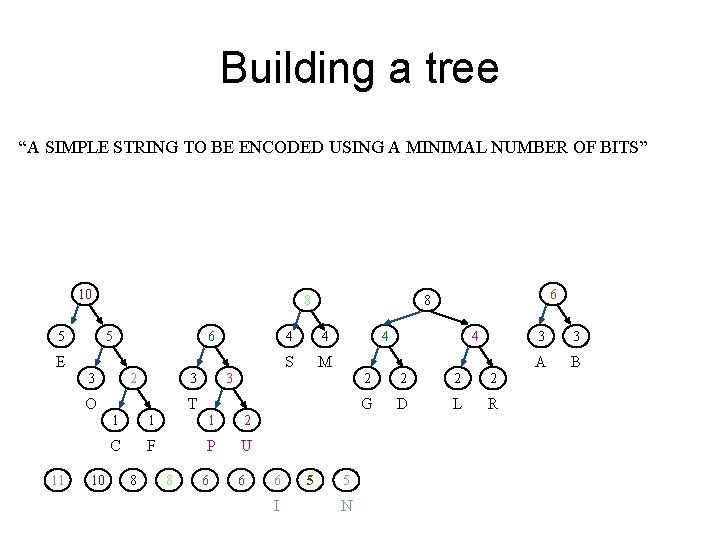 Building a tree

“A SIMPLE STRING TO BE ENCODED USING A MINIMAL NUMBER OF BITS”

10
5 5
E
3 2
O
1 1
C F

6
3 3
T
1 2
P U

8
4 4
S M

8
4 4
2 2 2 2
G D L R

6
3 3
A B

11 10 8 8 6 6 6 5 5
I N